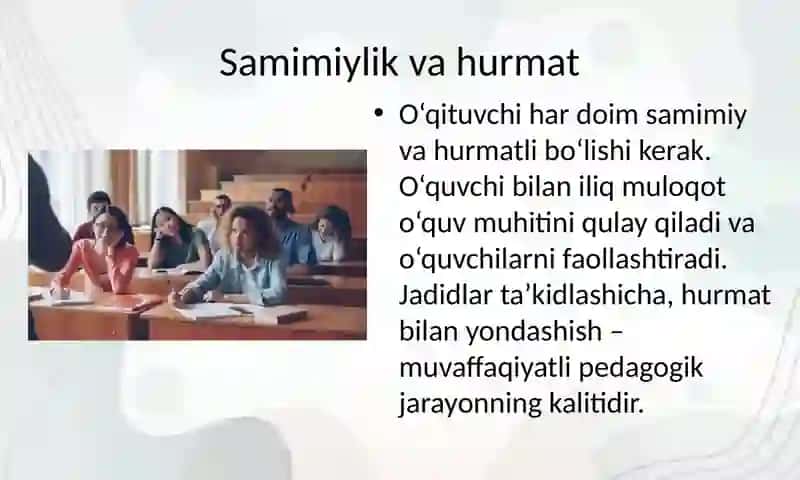 Samimiylik va hurmat

• O‘qituvchi har doim samimiy va hurmatli bo‘lishi kerak. O‘quvchi bilan iliq muloqot o‘quv muhitini qulay qiladi va o‘quvchilarni faollashtiradi. Jadidlar ta’kidlashicha, hurmat bilan yondashish – muvaffaqiyatli pedagogik jarayonning kalitidir.